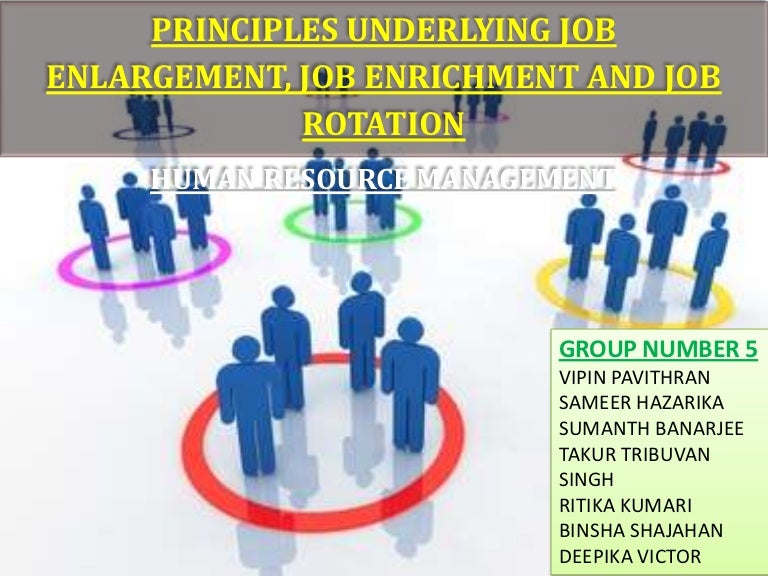 PRINCIPLES UNDERLYING JOB ENLARGEMENT, JOB ENRICHMENT AND JOB ROTATION

HUMAN RESOURCE MANAGEMENT

GROUP NUMBER 5
VIPIN PAVITHRAN
SAMEER HAZARIKA
SUMANTH BANARJEE
TAKUR TRIBUVAN SINGH
RITIKA KUMARI
BINSHA SHAJAHAN
DEEPIKA VICTOR